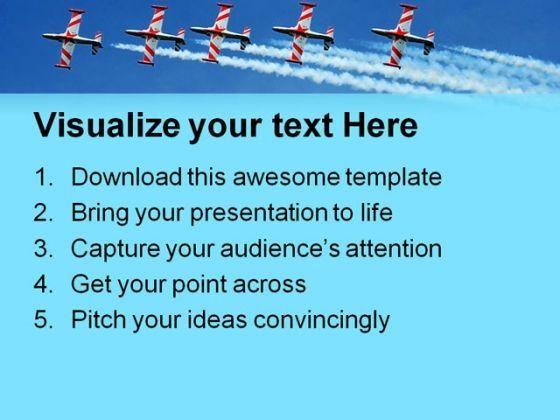 Visualize your text Here

1. Download this awesome template
2. Bring your presentation to life
3. Capture your audience's attention
4. Get your point across
5. Pitch your ideas convincingly